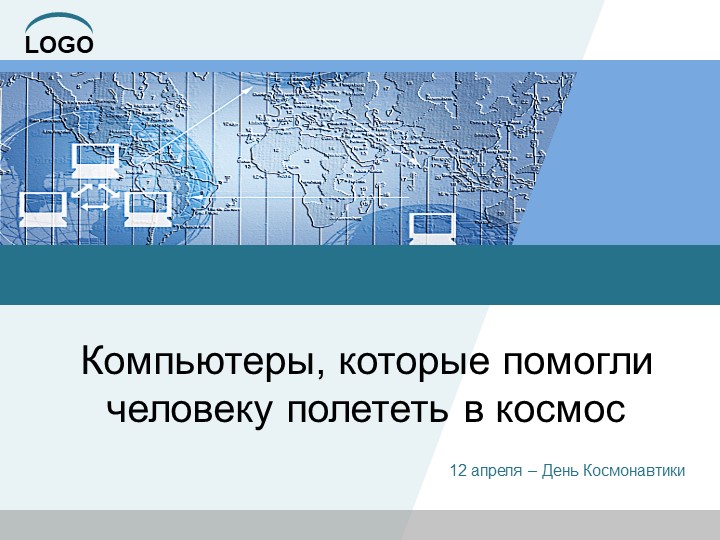 LOGO

Компьютеры, которые помогли человеку полететь в космос

12 апреля – День Космонавтики